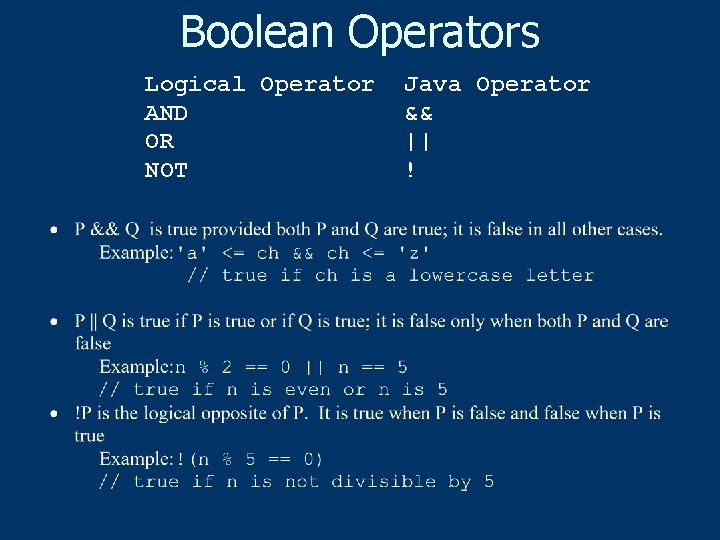 Boolean Operators

| Logical Operator | Java Operator |
|---|---|
| AND | && |
| OR | \|\| |
| NOT | ! |

• P && Q is true provided both P and Q are true; it is false in all other cases.
Example:'a' <= ch && ch <= 'z'
// true if ch is a lowercase letter

• P || Q is true if P is true or if Q is true; it is false only when both P and Q are false
Example:n % 2 == 0 || n == 5
// true if n is even or n is 5

• !P is the logical opposite of P. It is true when P is false and false when P is true
Example:!(n % 5 == 0)
// true if n is not divisible by 5